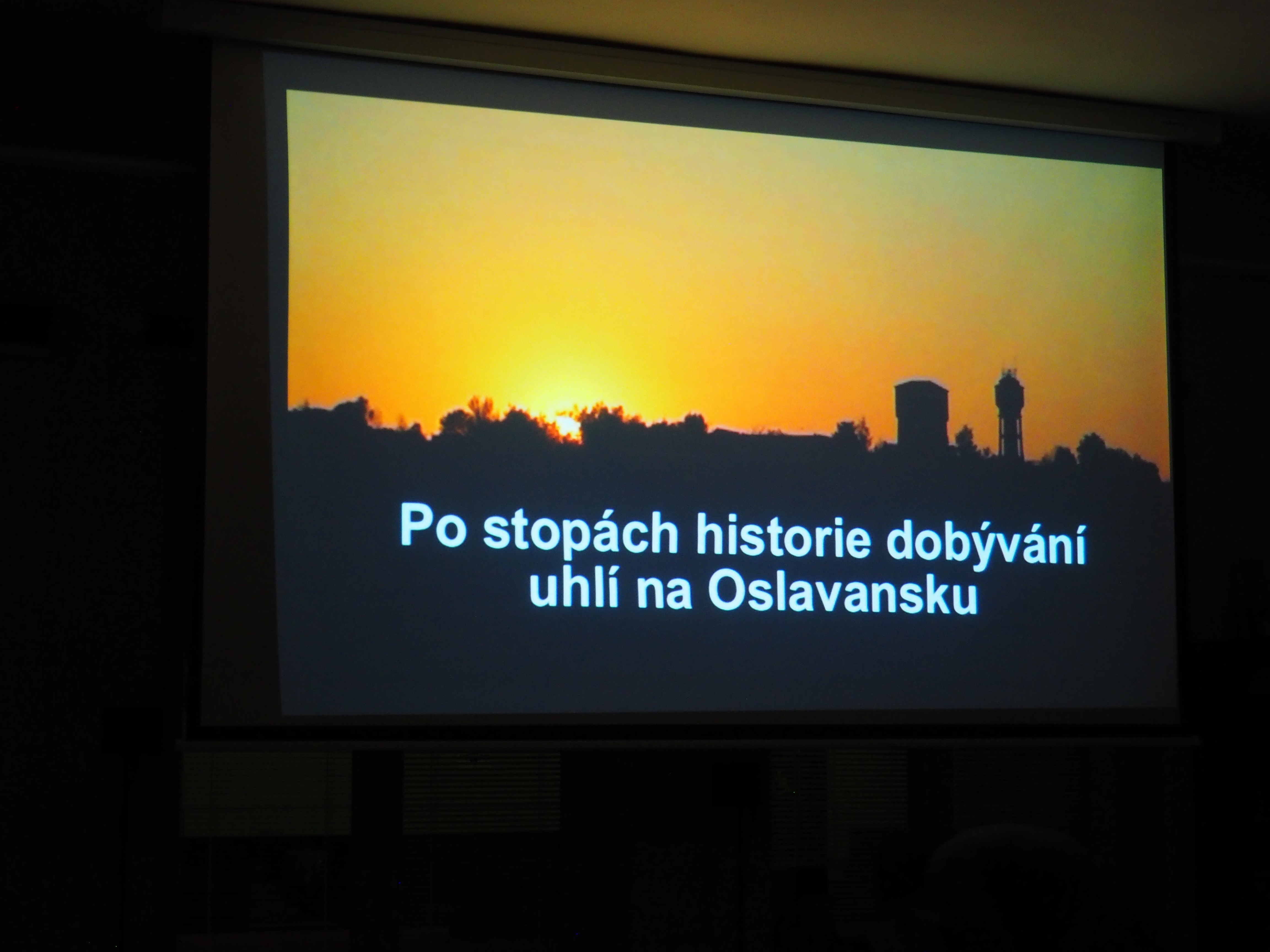 Po stopách historie dobývání uhlí na Oslavansku